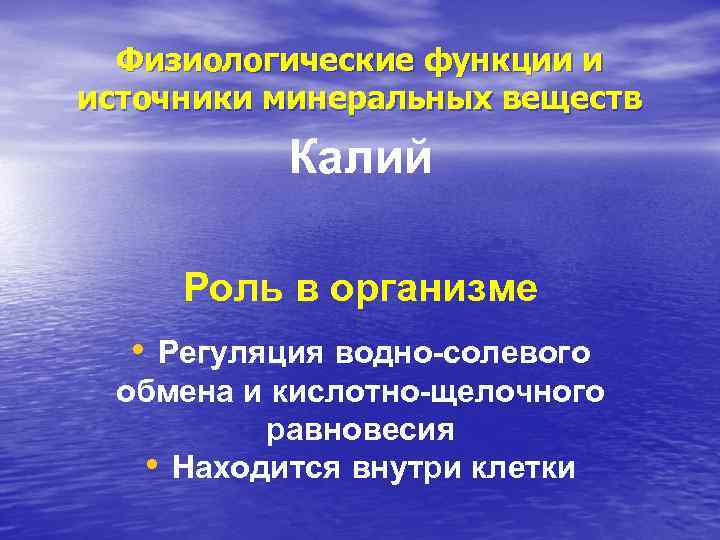 Физиологические функции и источники минеральных веществ

Калий

Роль в организме

• Регуляция водно-солевого обмена и кислотно-щелочного равновесия
• Находится внутри клетки